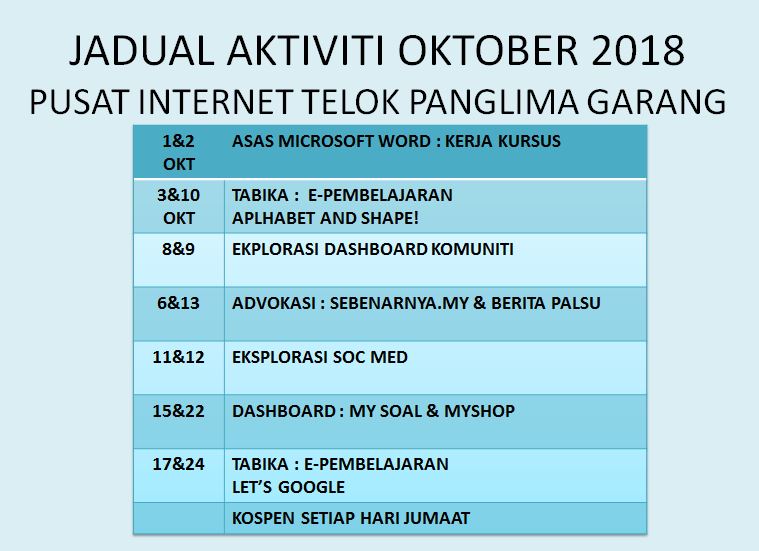 JADUAL AKTIVITI OKTOBER 2018
PUSAT INTERNET TELOK PANGLIMA GARANG

| 1&2 OKT | ASAS MICROSOFT WORD : KERJA KURSUS |
|---|---|
| 3&10 OKT | TABIKA : E-PEMBELAJARAN APLHABET AND SHAPE! |
| 8&9 | EKPLORASI DASHBOARD KOMUNITI |
| 6&13 | ADVOKASI : SEBENARNYA.MY & BERITA PALSU |
| 11&12 | EKSPLORASI SOC MED |
| 15&22 | DASHBOARD : MY SOAL & MYSHOP |
| 17&24 | TABIKA : E-PEMBELAJARAN LET'S GOOGLE |
| | KOSPEN SETIAP HARI JUMAAT |